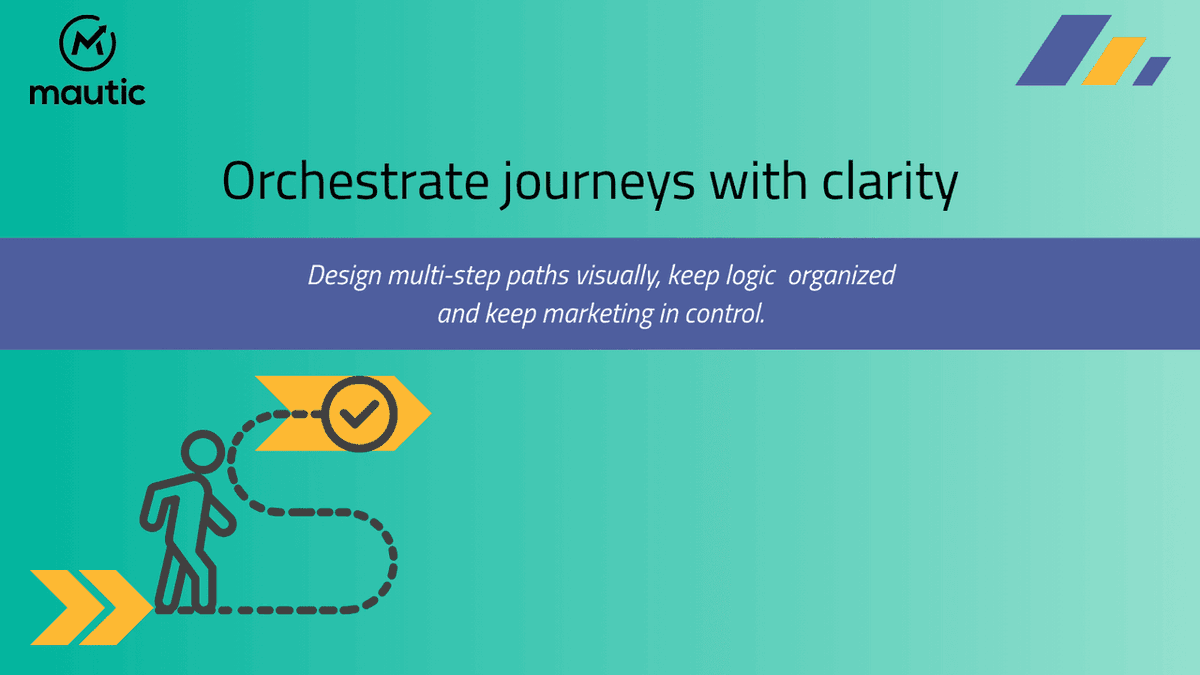 mautic

Orchestrate journeys with clarity

Design multi-step paths visually, keep logic organized and keep marketing in control.